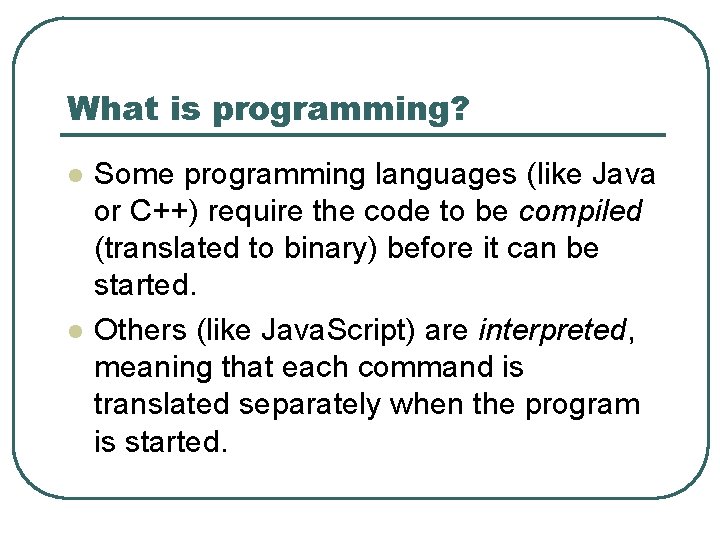 What is programming?

Some programming languages (like Java or C++) require the code to be compiled (translated to binary) before it can be started.

Others (like JavaScript) are interpreted, meaning that each command is translated separately when the program is started.